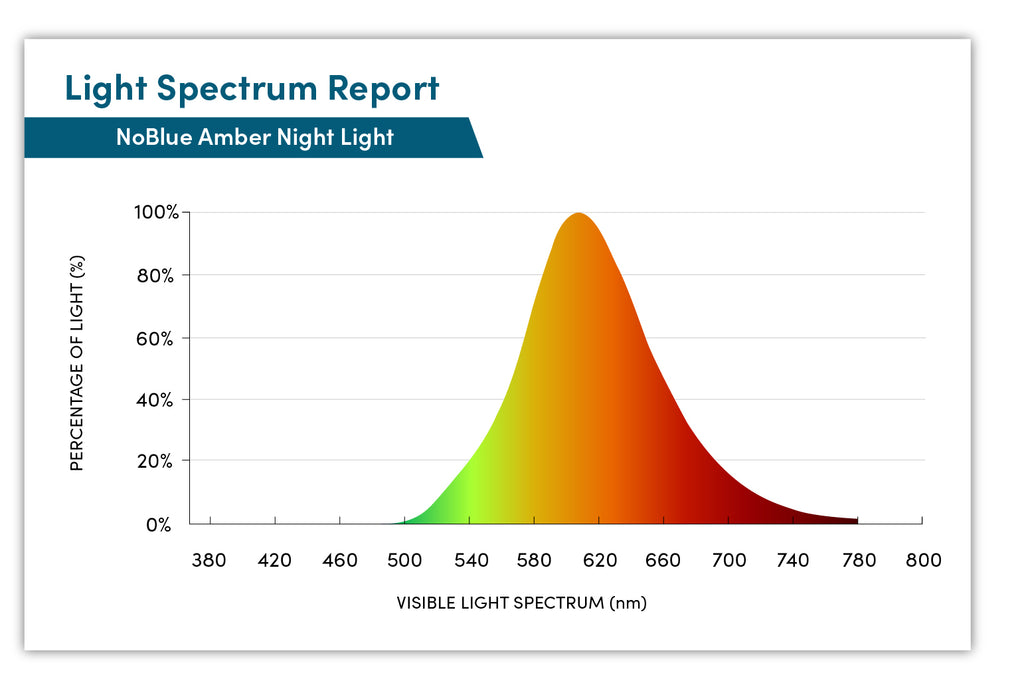 Light Spectrum Report

NoBlue Amber Night Light

PERCENTAGE OF LIGHT (%)

100%
80%
60%
40%
20%
0%

380 420 460 500 540 580 620 660 700 740 780 800

VISIBLE LIGHT SPECTRUM (nm)